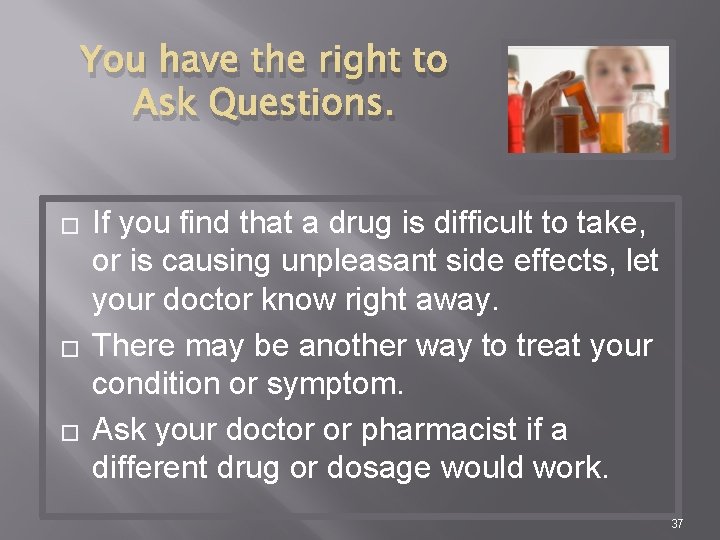 You have the right to Ask Questions.

□ If you find that a drug is difficult to take, or is causing unpleasant side effects, let your doctor know right away.

□ There may be another way to treat your condition or symptom.

□ Ask your doctor or pharmacist if a different drug or dosage would work.

37